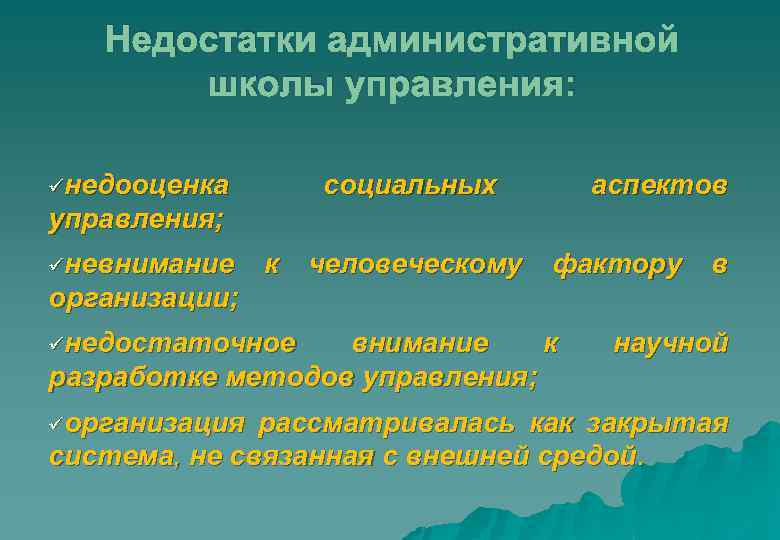 Недостатки административной школы управления:

✓недооценка социальных аспектов управления;

✓невнимание к человеческому фактору в организации;

✓недостаточное внимание к научной разработке методов управления;

✓организация рассматривалась как закрытая система, не связанная с внешней средой.